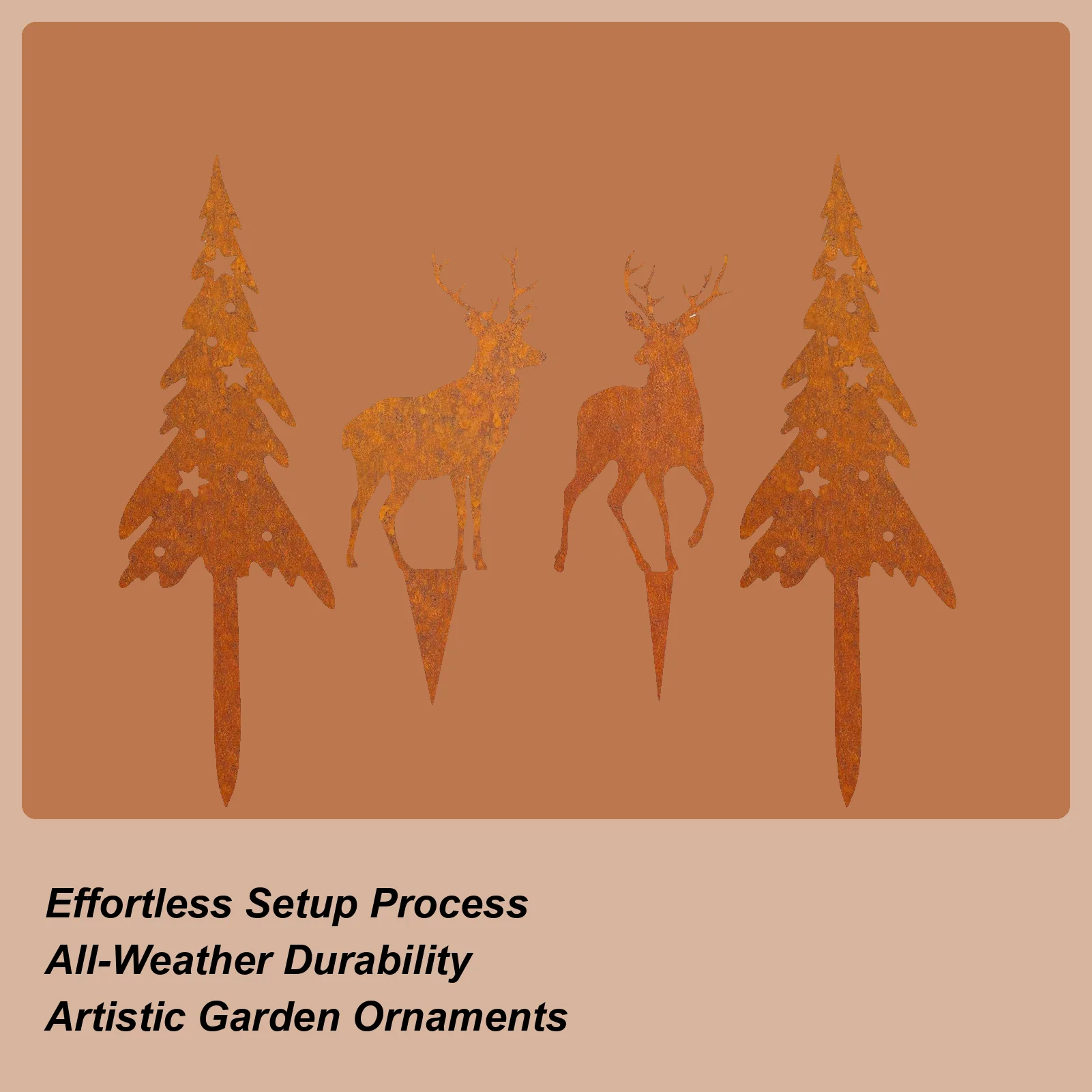 Effortless Setup Process
All-Weather Durability
Artistic Garden Ornaments